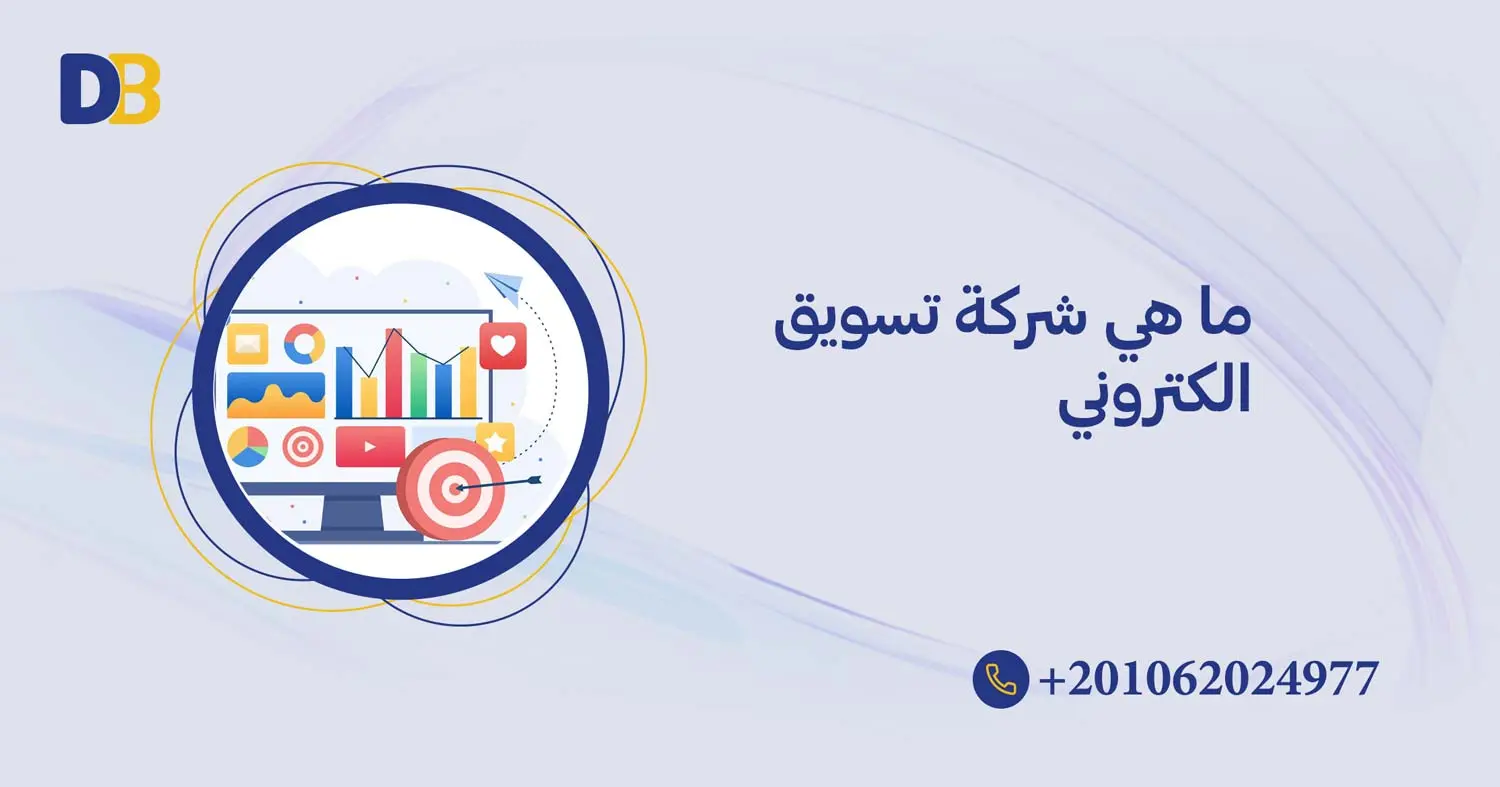 DB

ما هي شركة تسويق الكتروني

+201062024977